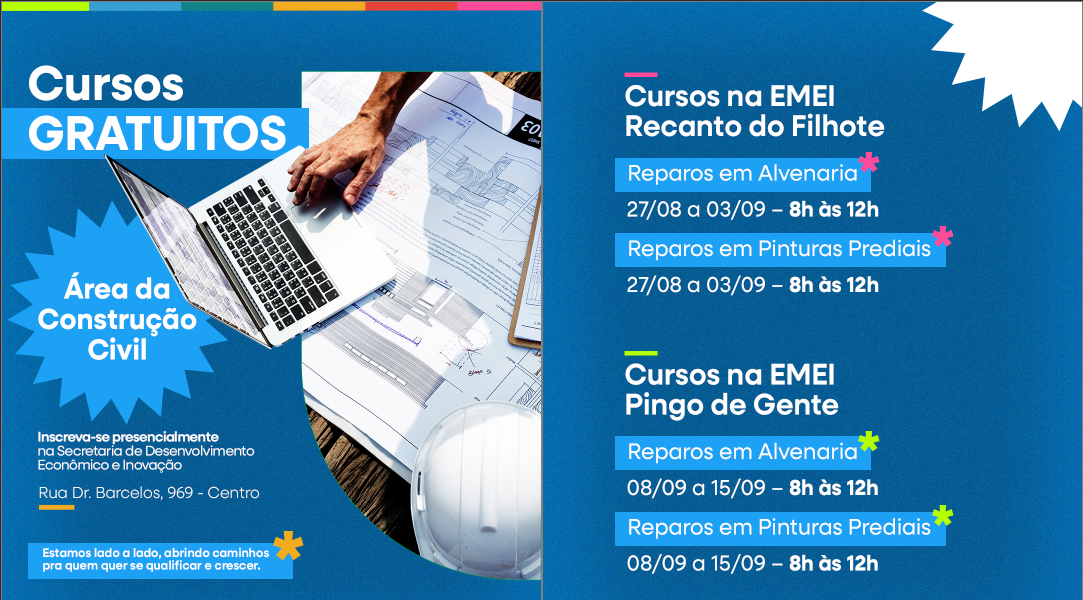 Cursos GRATUITOS

Área da Construção Civil

Inscreva-se presencialmente na Secretaria de Desenvolvimento Econômico e Inovação

Rua Dr. Barcelos, 969 - Centro

Estamos lado a lado, abrindo caminhos pra quem quer se qualificar e crescer.

Cursos na EMEI Recanto do Filhote

Reparos em Alvenaria

27/08 a 03/09 – 8h às 12h

Reparos em Pinturas Prediais

27/08 a 03/09 – 8h às 12h

Cursos na EMEI Pingo de Gente

Reparos em Alvenaria

08/09 a 15/09 – 8h às 12h

Reparos em Pinturas Prediais

08/09 a 15/09 – 8h às 12h